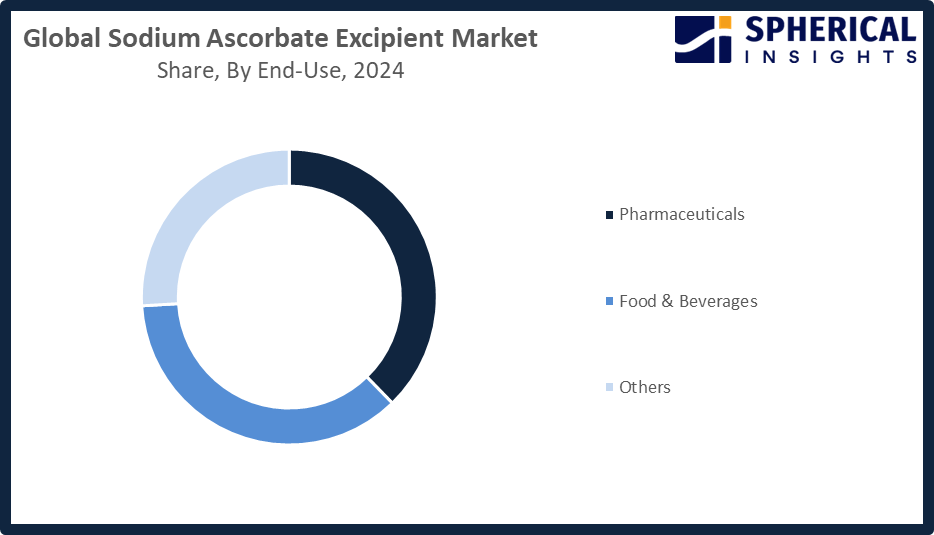 Global Sodium Ascorbate Excipient Market
Share, By End-Use, 2024

SPHERICAL
INSIGHTS

Pharmaceuticals

Food & Beverages

Others